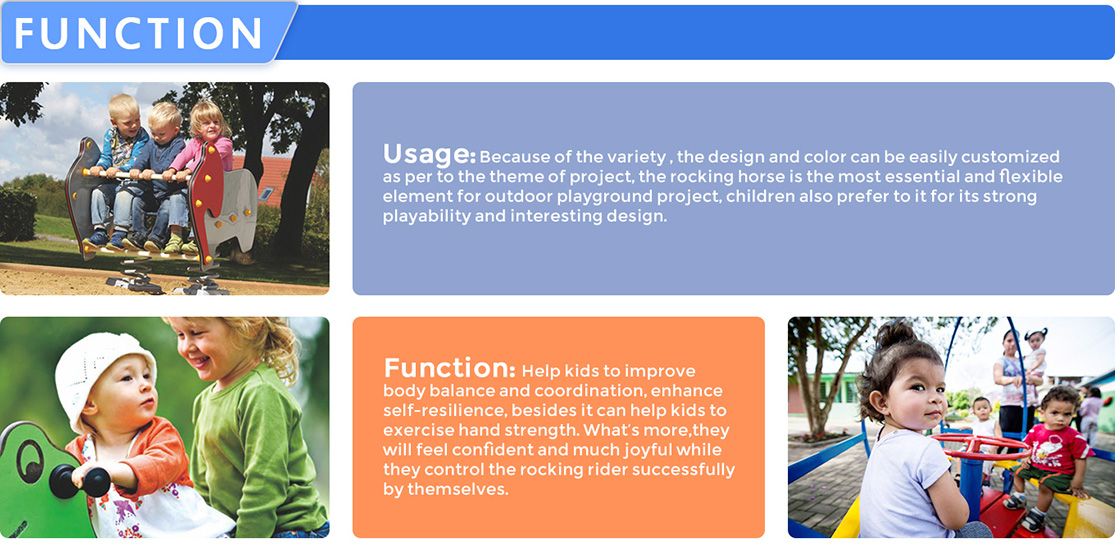 FUNCTION

Usage: Because of the variety , the design and color can be easily customized as per to the theme of project, the rocking horse is the most essential and flexible element for outdoor playground project, children also prefer to it for its strong playability and interesting design.

Function: Help kids to improve body balance and coordination, enhance self-resilience, besides it can help kids to exercise hand strength. What's more,they will feel confident and much joyful while they control the rocking rider successfully by themselves.